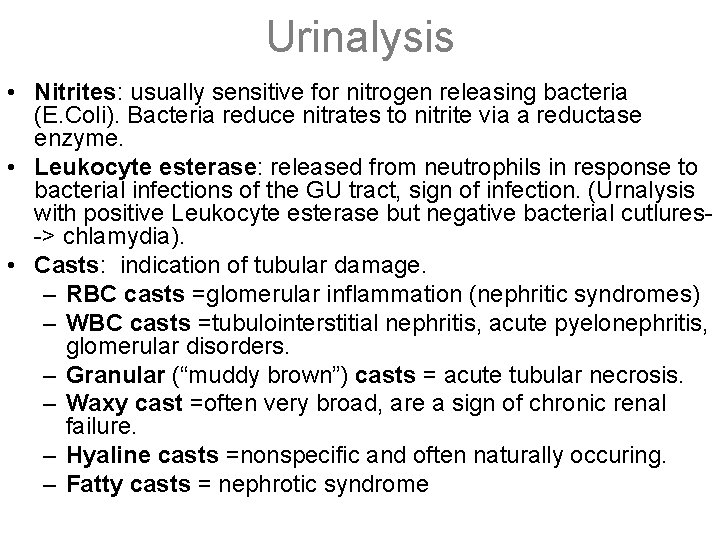 Urinalysis

• Nitrites: usually sensitive for nitrogen releasing bacteria (E.Coli). Bacteria reduce nitrates to nitrite via a reductase enzyme.
• Leukocyte esterase: released from neutrophils in response to bacterial infections of the GU tract, sign of infection. (Urnalysis with positive Leukocyte esterase but negative bacterial cutlures--> chlamydia).
• Casts: indication of tubular damage.
 – RBC casts =glomerular inflammation (nephritic syndromes)
 – WBC casts =tubulointerstitial nephritis, acute pyelonephritis, glomerular disorders.
 – Granular (“muddy brown”) casts = acute tubular necrosis.
 – Waxy cast =often very broad, are a sign of chronic renal failure.
 – Hyaline casts =nonspecific and often naturally occuring.
 – Fatty casts = nephrotic syndrome